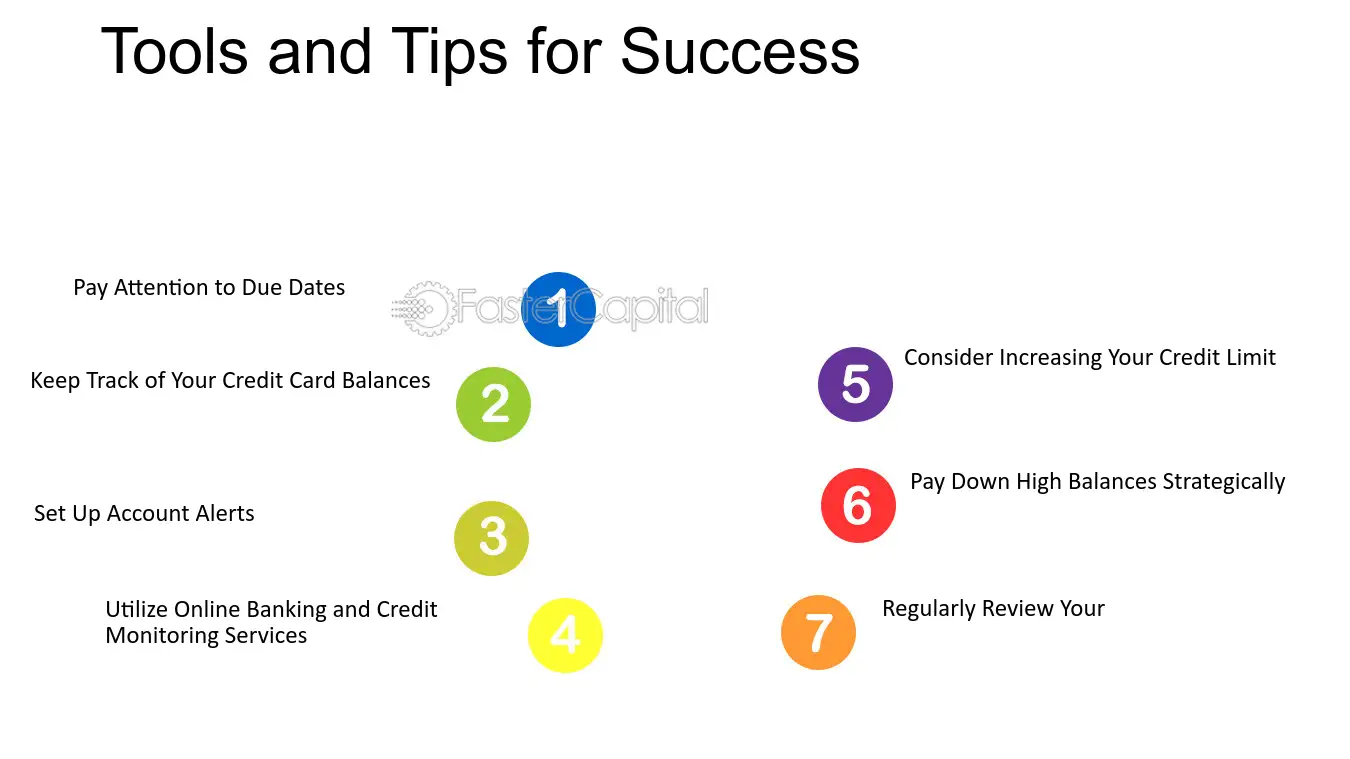 Tools and Tips for Success

Pay Attention to Due Dates
1

Keep Track of Your Credit Card Balances
2

Set Up Account Alerts
3

Utilize Online Banking and Credit Monitoring Services
4

5
Consider Increasing Your Credit Limit

6
Pay Down High Balances Strategically

7
Regularly Review Your

FasterCapital